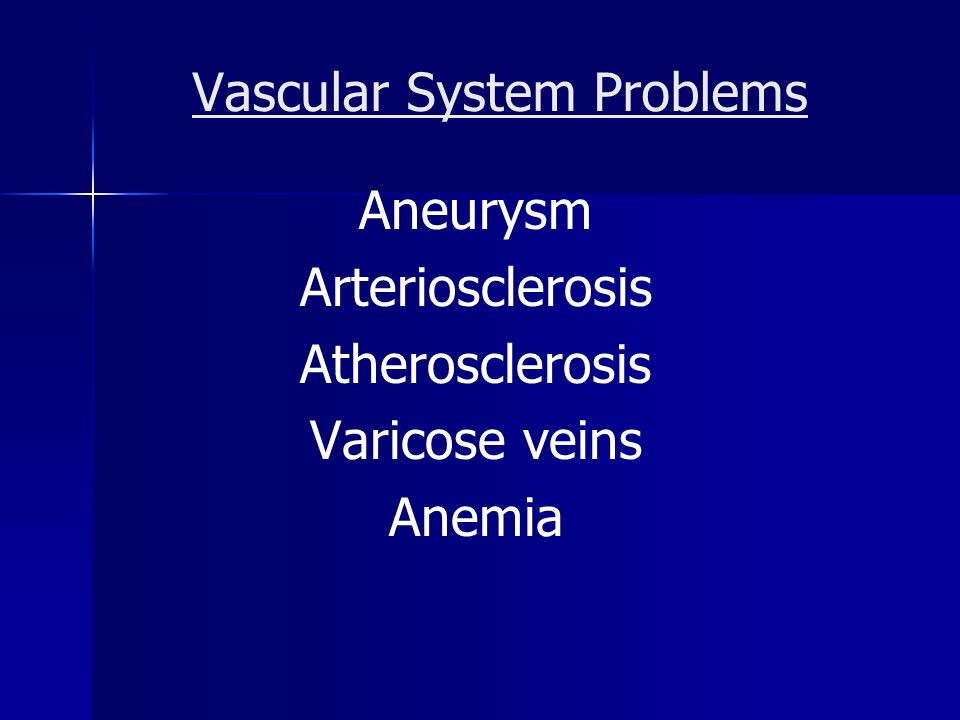 Vascular System Problems

Aneurysm
Arteriosclerosis
Atherosclerosis
Varicose veins
Anemia